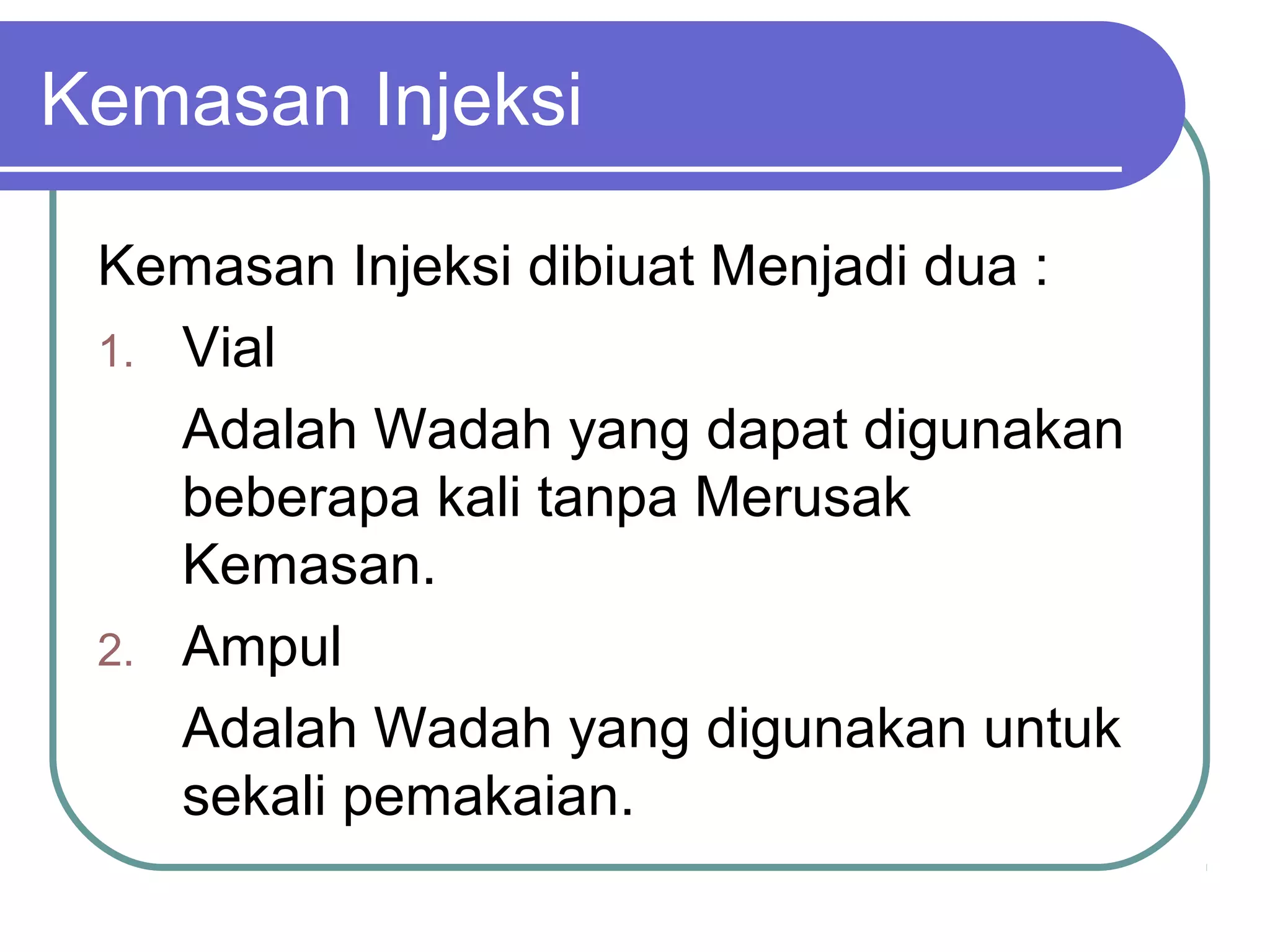 Kemasan Injeksi

Kemasan Injeksi dibiuat Menjadi dua :

1. Vial

Adalah Wadah yang dapat digunakan beberapa kali tanpa Merusak Kemasan.

2. Ampul

Adalah Wadah yang digunakan untuk sekali pemakaian.